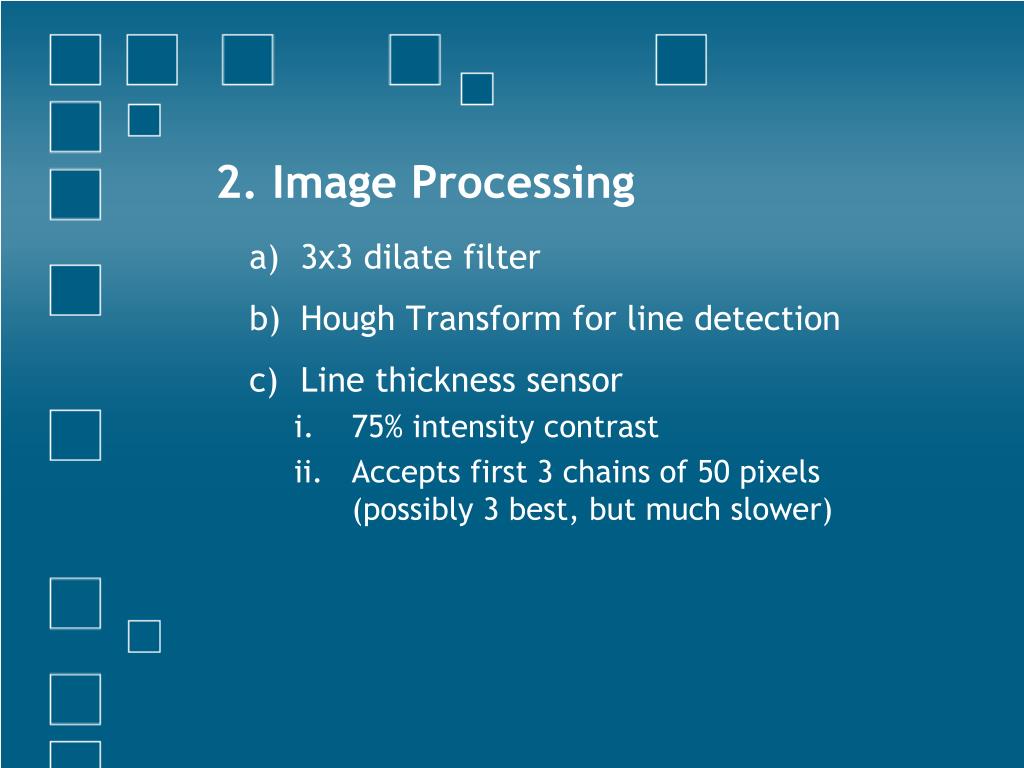 2. Image Processing

a) 3x3 dilate filter

b) Hough Transform for line detection

c) Line thickness sensor

i. 75% intensity contrast

ii. Accepts first 3 chains of 50 pixels (possibly 3 best, but much slower)